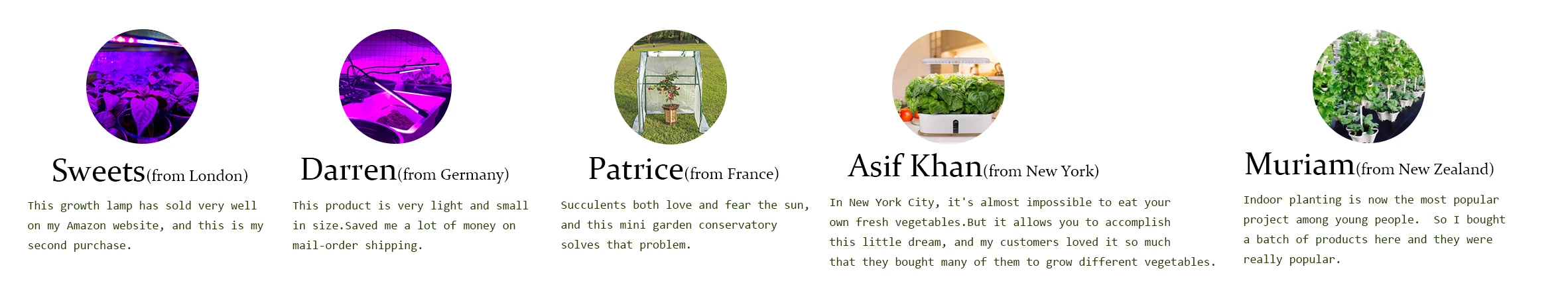 Sweets(from London)

This growth lamp has sold very well on my Amazon website, and this is my second purchase.

Darren(from Germany)

This product is very light and small in size.Saved me a lot of money on mail-order shipping.

Patrice(from France)

Succulents both love and fear the sun, and this mini garden conservatory solves that problem.

Asif Khan(from New York)

In New York City, it's almost impossible to eat your own fresh vegetables.But it allows you to accomplish this little dream, and my customers loved it so much that they bought many of them to grow different vegetables.

Muriam(from New Zealand)

Indoor planting is now the most popular project among young people. So I bought a batch of products here and they were really popular.